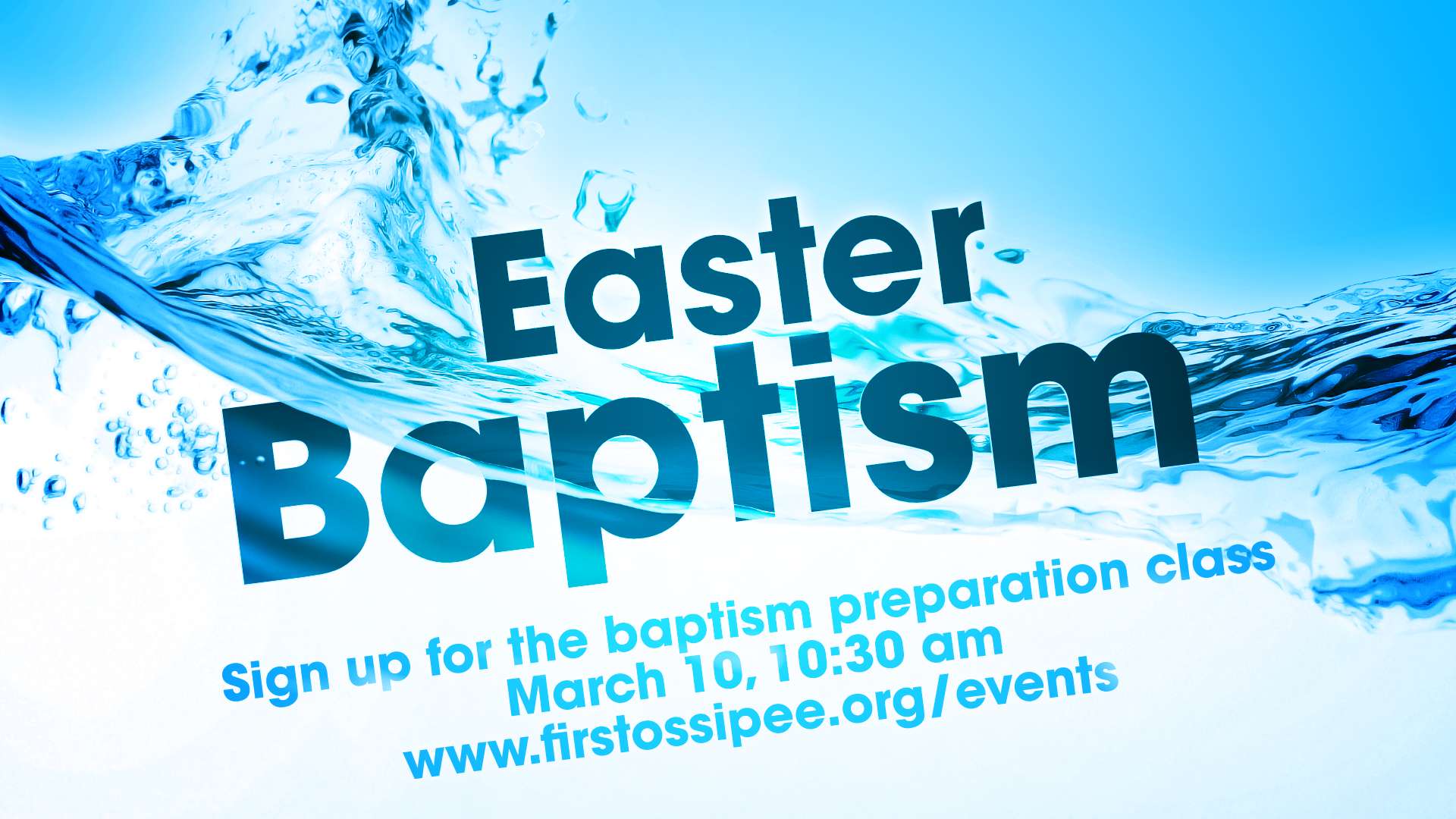 Easter Baptism

Sign up for the baptism preparation class
March 10, 10:30 am
www.firstossipee.org/events